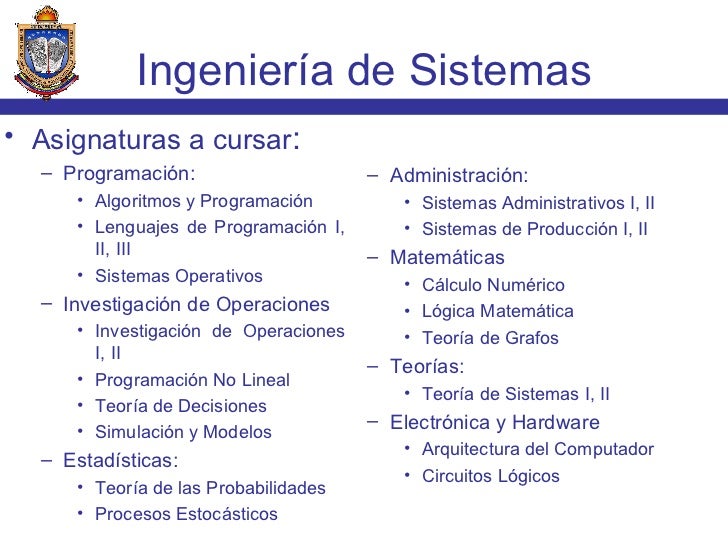 Ingeniería de Sistemas

• Asignaturas a cursar:

– Programación:
• Algoritmos y Programación
• Lenguajes de Programación I, II, III
• Sistemas Operativos

– Investigación de Operaciones
• Investigación de Operaciones I, II
• Programación No Lineal
• Teoría de Decisiones
• Simulación y Modelos

– Estadísticas:
• Teoría de las Probabilidades
• Procesos Estocásticos

– Administración:
• Sistemas Administrativos I, II
• Sistemas de Producción I, II

– Matemáticas
• Cálculo Numérico
• Lógica Matemática
• Teoría de Grafos

– Teorías:
• Teoría de Sistemas I, II

– Electrónica y Hardware
• Arquitectura del Computador
• Circuitos Lógicos